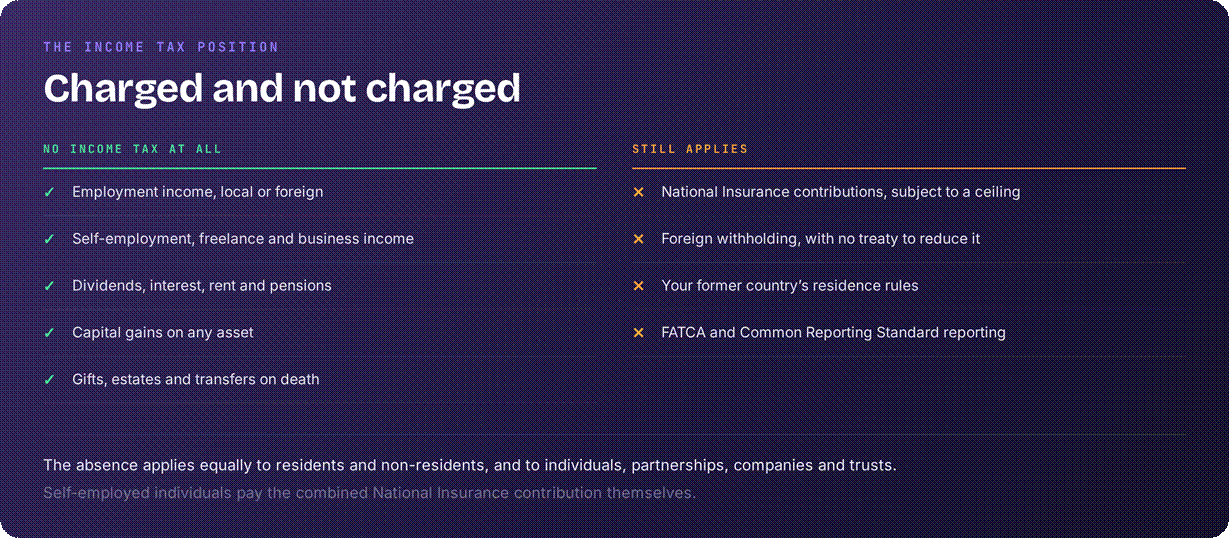 THE INCOME TAX POSITION

Charged and not charged

NO INCOME TAX AT ALL

✓ Employment income, local or foreign

✓ Self-employment, freelance and business income

✓ Dividends, interest, rent and pensions

✓ Capital gains on any asset

✓ Gifts, estates and transfers on death

STILL APPLIES

× National Insurance contributions, subject to a ceiling

× Foreign withholding, with no treaty to reduce it

× Your former country's residence rules

× FATCA and Common Reporting Standard reporting

The absence applies equally to residents and non-residents, and to individuals, partnerships, companies and trusts.

Self-employed individuals pay the combined National Insurance contribution themselves.